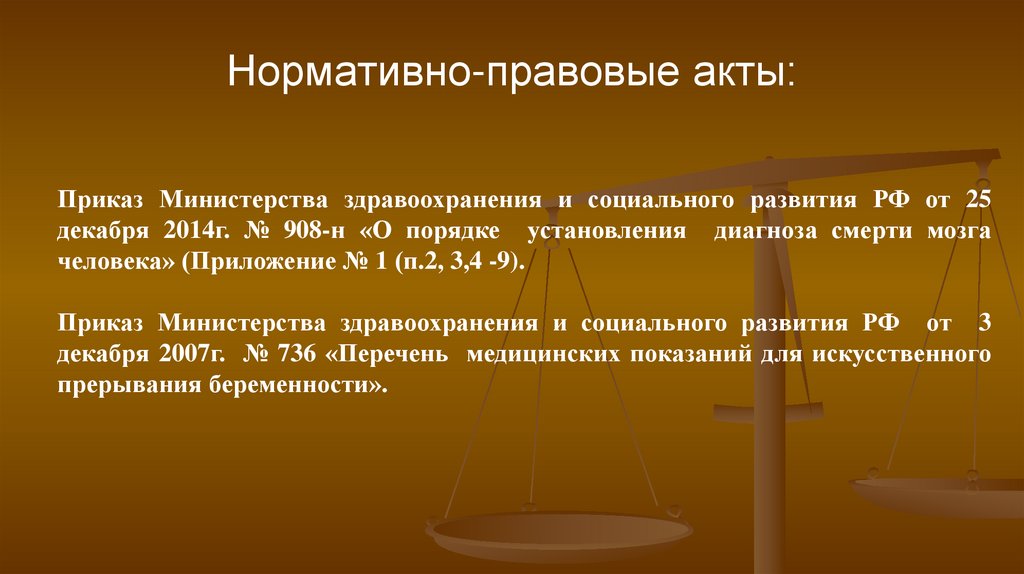 Нормативно-правовые акты:

Приказ Министерства здравоохранения и социального развития РФ от 25 декабря 2014г. № 908-н «О порядке установления диагноза смерти мозга человека» (Приложение № 1 (п.2, 3,4 -9).

Приказ Министерства здравоохранения и социального развития РФ от 3 декабря 2007г. № 736 «Перечень медицинских показаний для искусственного прерывания беременности».